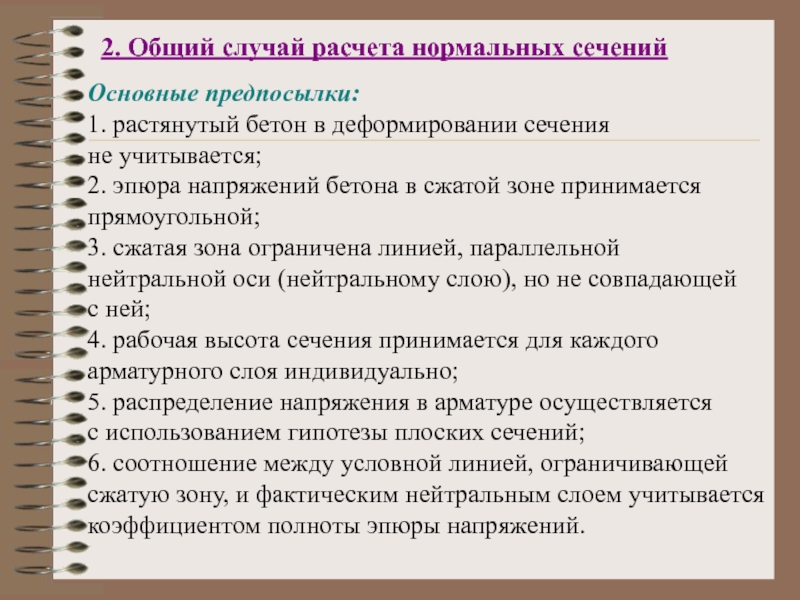 2. Общий случай расчета нормальных сечений

Основные предпосылки:
1. растянутый бетон в деформировании сечения не учитывается;
2. эпюра напряжений бетона в сжатой зоне принимается прямоугольной;
3. сжатая зона ограничена линией, параллельной нейтральной оси (нейтральному слою), но не совпадающей с ней;
4. рабочая высота сечения принимается для каждого арматурного слоя индивидуально;
5. распределение напряжения в арматуре осуществляется с использованием гипотезы плоских сечений;
6. соотношение между условной линией, ограничивающей сжатую зону, и фактическим нейтральным слоем учитывается коэффициентом полноты эпюры напряжений.